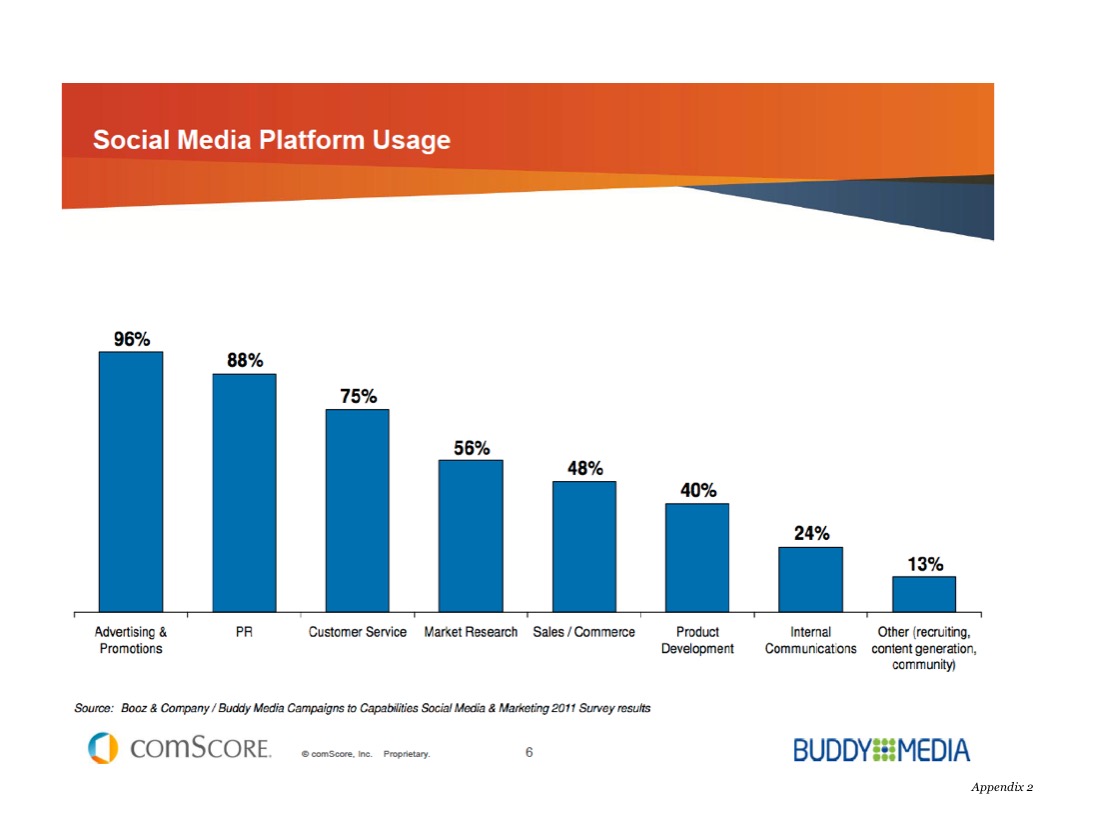 Social Media Platform Usage

96%
88%
75%
56%
48%
40%
24%
13%

Advertising & Promotions
PR
Customer Service
Market Research
Sales / Commerce
Product Development
Internal Communications
Other (recruiting, content generation, community)

Source: Booz & Company / Buddy Media Campaigns to Capabilities Social Media & Marketing 2011 Survey results

comScore. © comScore, Inc. Proprietary. 6

BUDDY MEDIA

Appendix 2